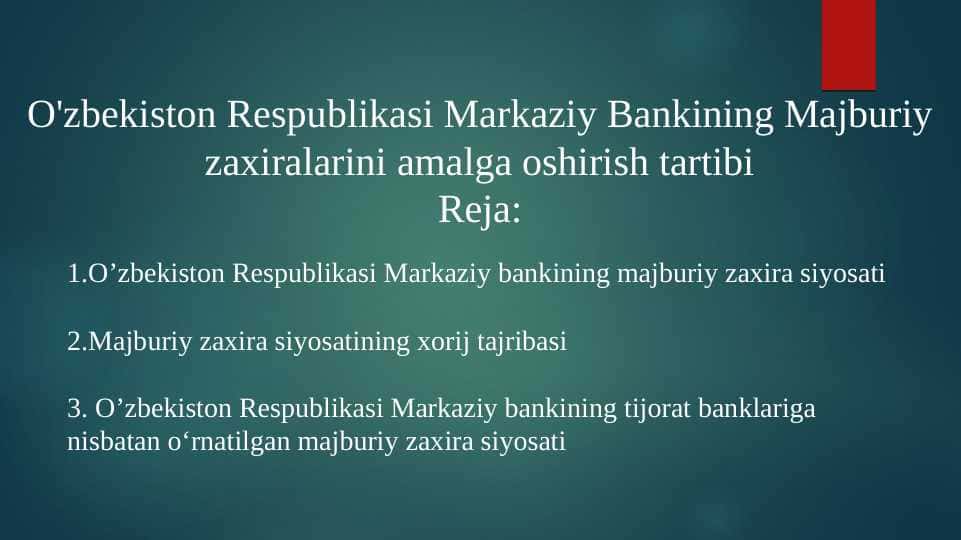 O'zbekiston Respublikasi Markaziy Bankining Majburiy zaxiralarini amalga oshirish tartibi
Reja:

1.O’zbekiston Respublikasi Markaziy bankining majburiy zaxira siyosati

2.Majburiy zaxira siyosatining xorij tajribasi

3. O’zbekiston Respublikasi Markaziy bankining tijorat banklariga nisbatan o‘rnatilgan majburiy zaxira siyosati